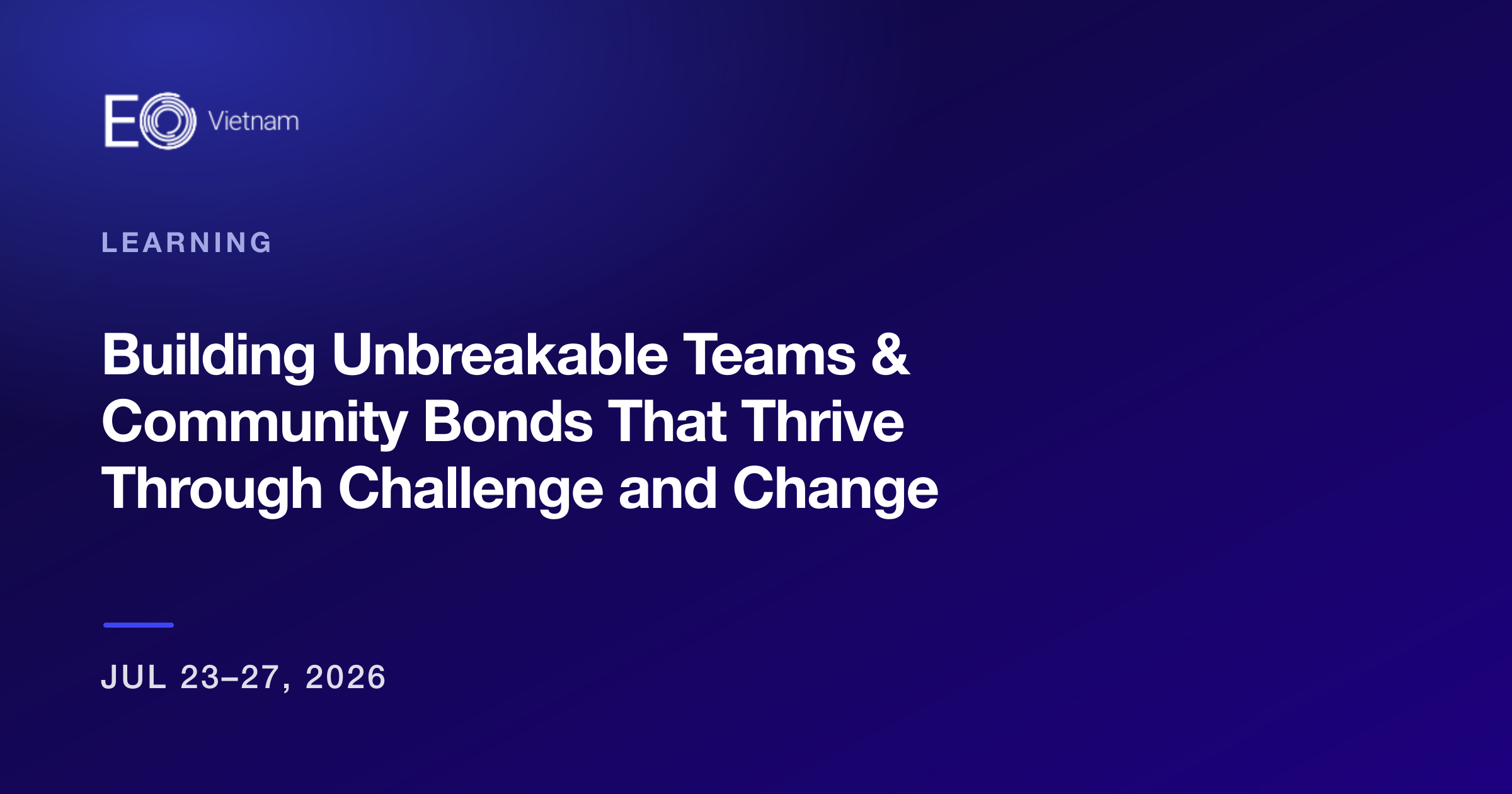 EO Vietnam

LEARNING

Building Unbreakable Teams & Community Bonds That Thrive Through Challenge and Change

JUL 23–27, 2026